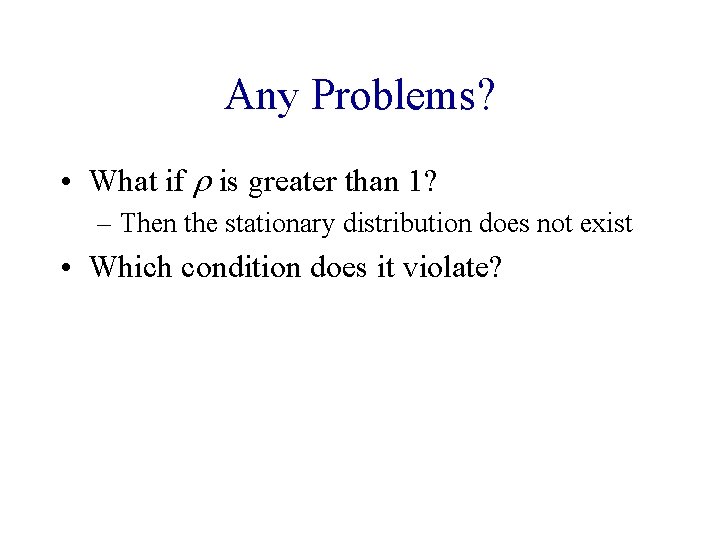 Any Problems?

• What if $\rho$ is greater than 1?
– Then the stationary distribution does not exist

• Which condition does it violate?